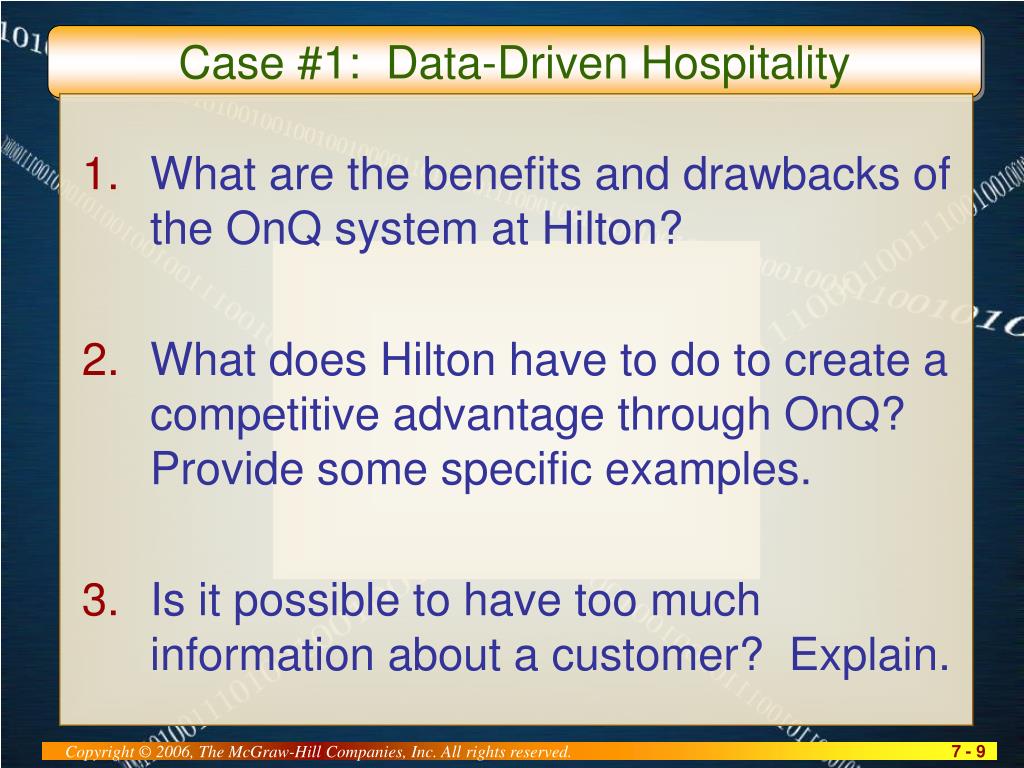 Case #1: Data-Driven Hospitality

1. What are the benefits and drawbacks of the OnQ system at Hilton?

2. What does Hilton have to do to create a competitive advantage through OnQ? Provide some specific examples.

3. Is it possible to have too much information about a customer? Explain.

Copyright © 2006, The McGraw-Hill Companies, Inc. All rights reserved.

7 - 9